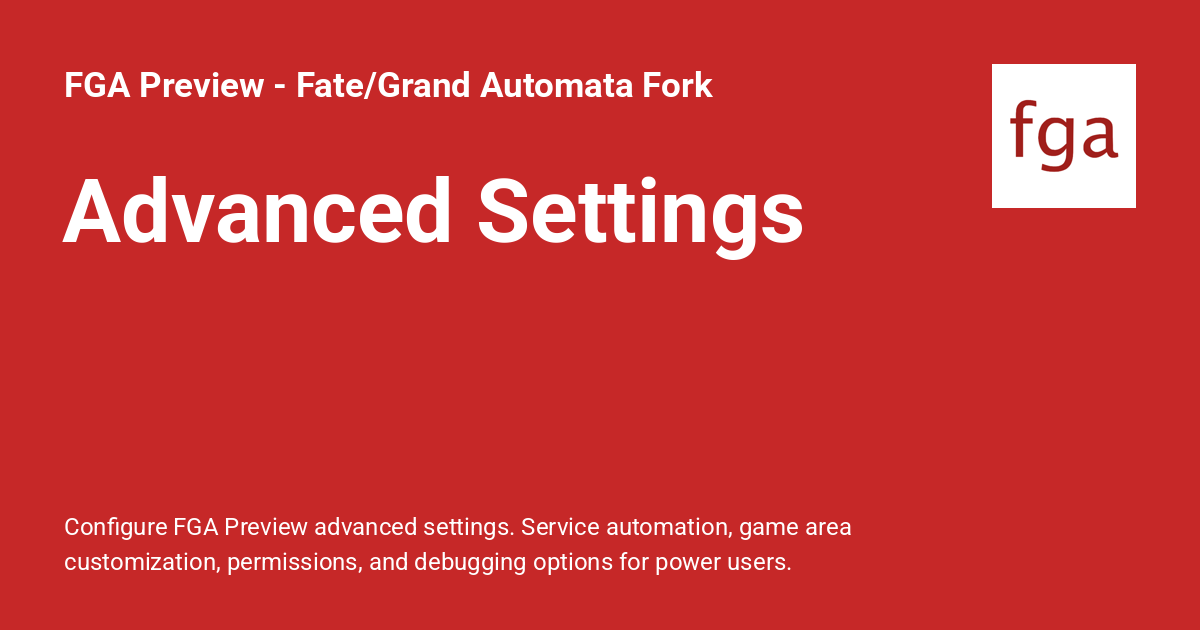 FGA Preview - Fate/Grand Automata Fork

fga

Advanced Settings

Configure FGA Preview advanced settings. Service automation, game area customization, permissions, and debugging options for power users.